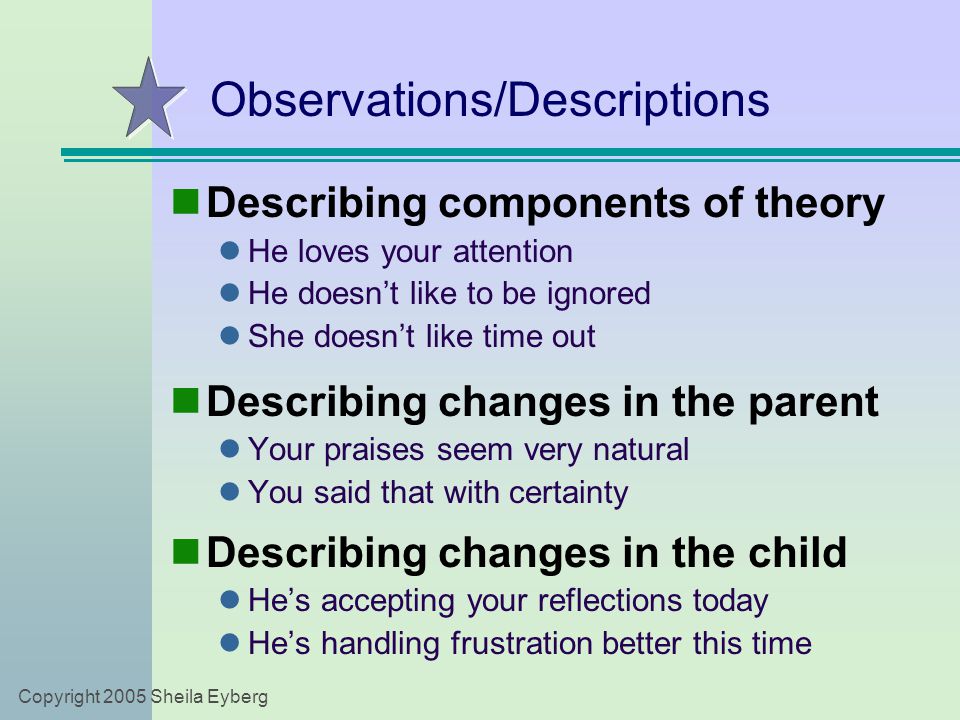 Observations/Descriptions

Describing components of theory
He loves your attention
He doesn’t like to be ignored
She doesn’t like time out

Describing changes in the parent
Your praises seem very natural
You said that with certainty

Describing changes in the child
He’s accepting your reflections today
He’s handling frustration better this time

Copyright 2005 Sheila Eyberg